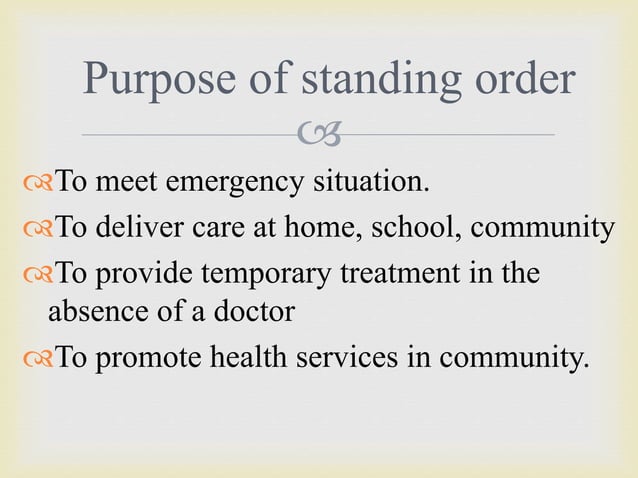 Purpose of standing order

To meet emergency situation.
To deliver care at home, school, community
To provide temporary treatment in the absence of a doctor
To promote health services in community.